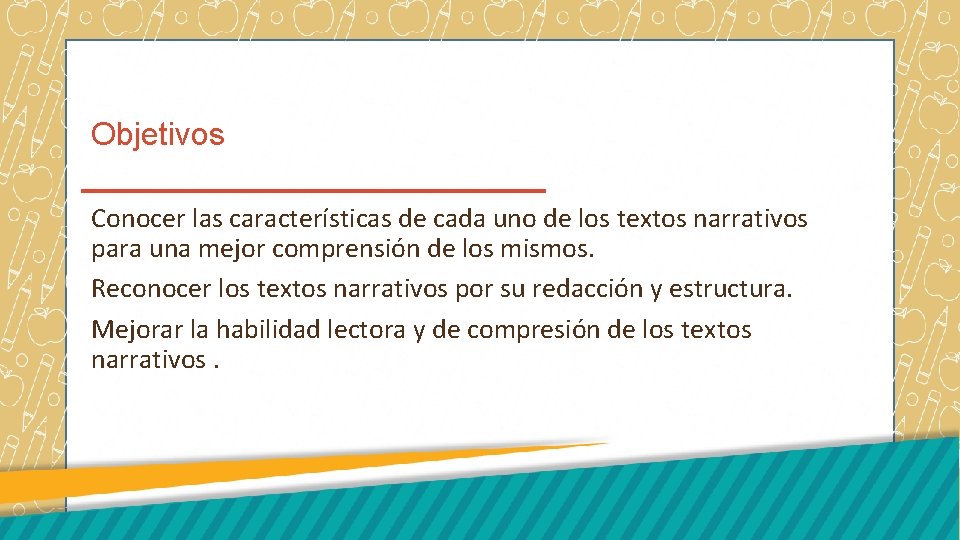 Objetivos

Conocer las características de cada uno de los textos narrativos para una mejor comprensión de los mismos.

Reconocer los textos narrativos por su redacción y estructura.

Mejorar la habilidad lectora y de compresión de los textos narrativos .